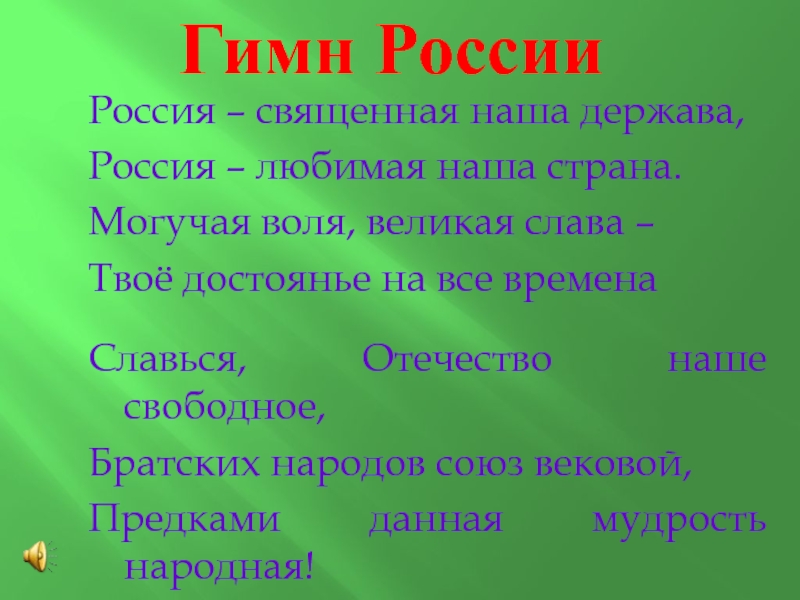 Гимн России

Россия – священная наша держава,
Россия – любимая наша страна.
Могучая воля, великая слава –
Твоё достоянье на все времена

Славься, Отечество наше свободное,
Братских народов союз вековой,
Предками данная мудрость народная!